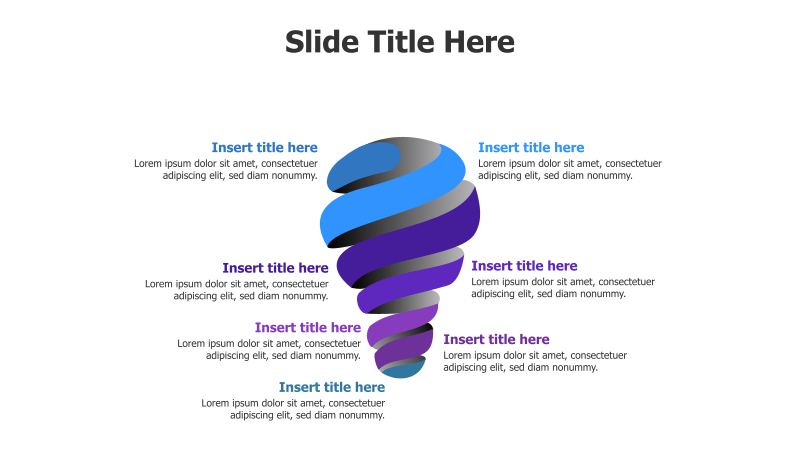 Slide Title Here

Insert title here
Lorem ipsum dolor sit amet, consectetuer adipiscing elit, sed diam nonummy.

Insert title here
Lorem ipsum dolor sit amet, consectetuer adipiscing elit, sed diam nonummy.

Insert title here
Lorem ipsum dolor sit amet, consectetuer adipiscing elit, sed diam nonummy.

Insert title here
Lorem ipsum dolor sit amet, consectetuer adipiscing elit, sed diam nonummy.

Insert title here
Lorem ipsum dolor sit amet, consectetuer adipiscing elit, sed diam nonummy.

Insert title here
Lorem ipsum dolor sit amet, consectetuer adipiscing elit, sed diam nonummy.

Insert title here
Lorem ipsum dolor sit amet, consectetuer adipiscing elit, sed diam nonummy.